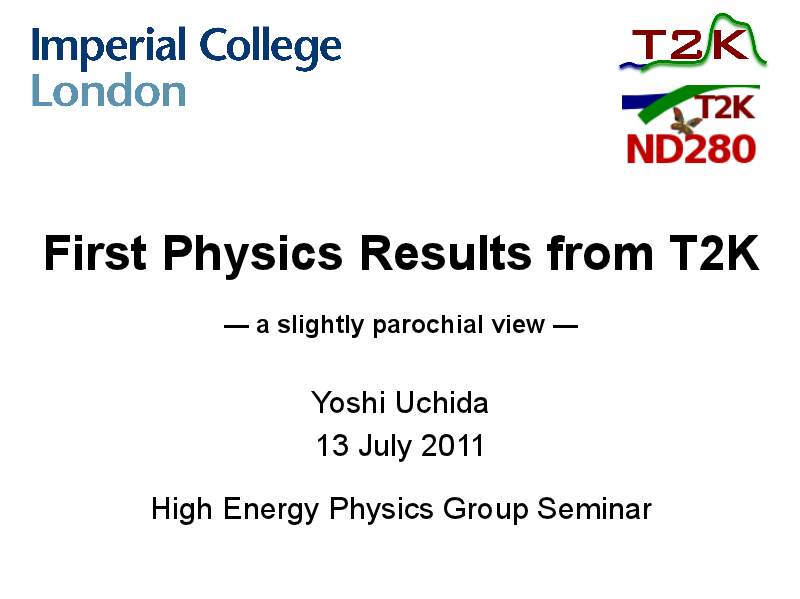 Imperial College
London

T2K

T2K
ND280

First Physics Results from T2K

— a slightly parochial view —

Yoshi Uchida
13 July 2011

High Energy Physics Group Seminar